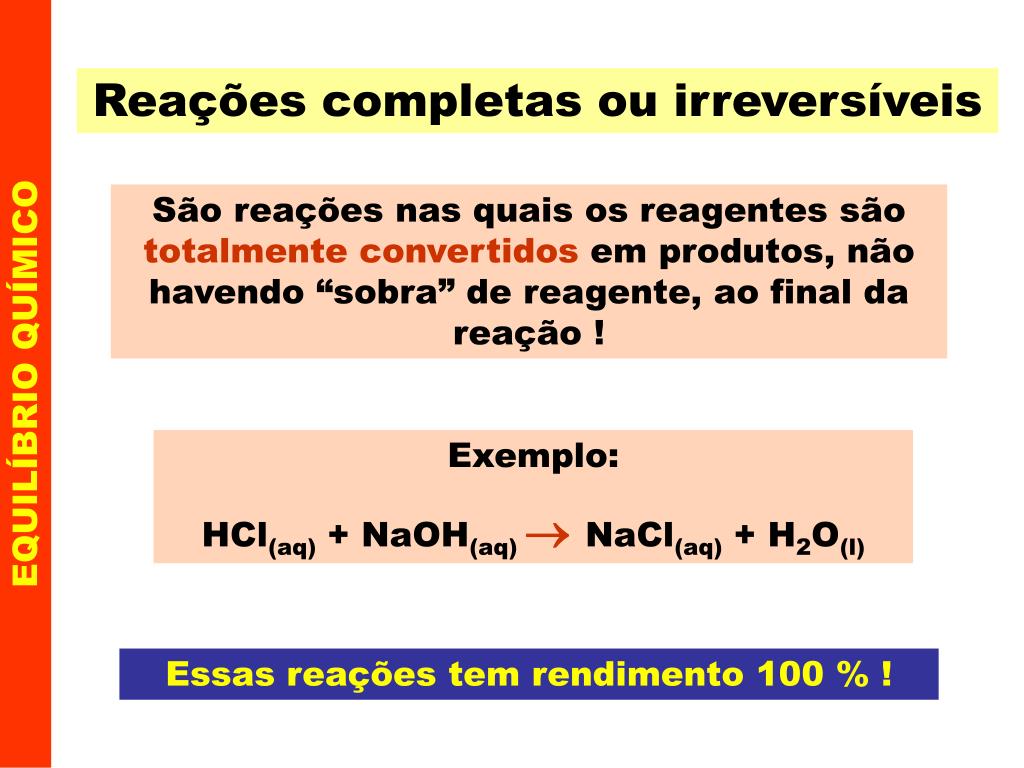 EQUILÍBRIO QUÍMICO

Reações completas ou irreversíveis

São reações nas quais os reagentes são totalmente convertidos em produtos, não havendo “sobra” de reagente, ao final da reação !

Exemplo:

$HCl_{(aq)} + NaOH_{(aq)} \rightarrow NaCl_{(aq)} + H_2O_{(l)}$

Essas reações tem rendimento 100 % !